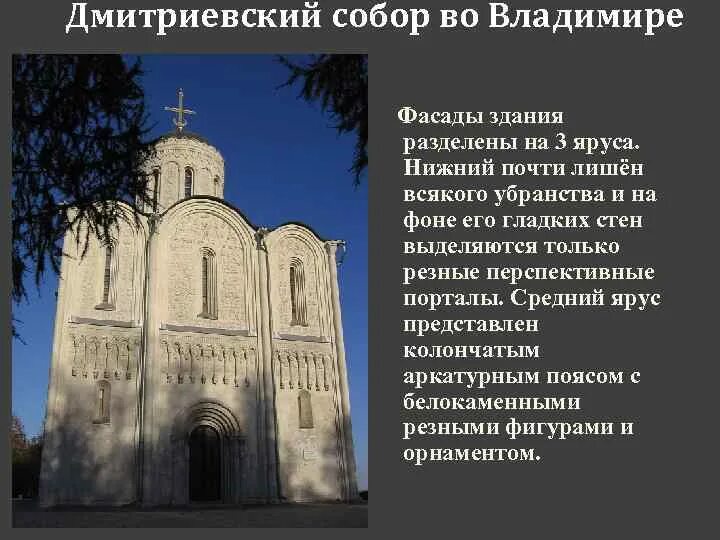 Дмитриевский собор во Владимире

Фасады здания разделены на 3 яруса. Нижний почти лишён всякого убранства и на фоне его гладких стен выделяются только резные перспективные порталы. Средний ярус представлен колончатым аркатурным поясом с белокаменными резными фигурами и орнаментом.